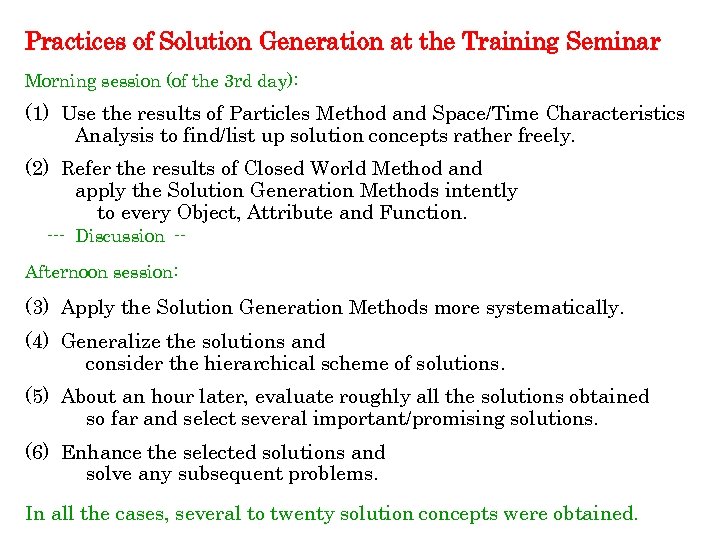 Practices of Solution Generation at the Training Seminar

Morning session (of the 3rd day):

(1) Use the results of Particles Method and Space/Time Characteristics Analysis to find/list up solution concepts rather freely.

(2) Refer the results of Closed World Method and apply the Solution Generation Methods intently to every Object, Attribute and Function.

--- Discussion --

Afternoon session:

(3) Apply the Solution Generation Methods more systematically.

(4) Generalize the solutions and consider the hierarchical scheme of solutions.

(5) About an hour later, evaluate roughly all the solutions obtained so far and select several important/promising solutions.

(6) Enhance the selected solutions and solve any subsequent problems.

In all the cases, several to twenty solution concepts were obtained.